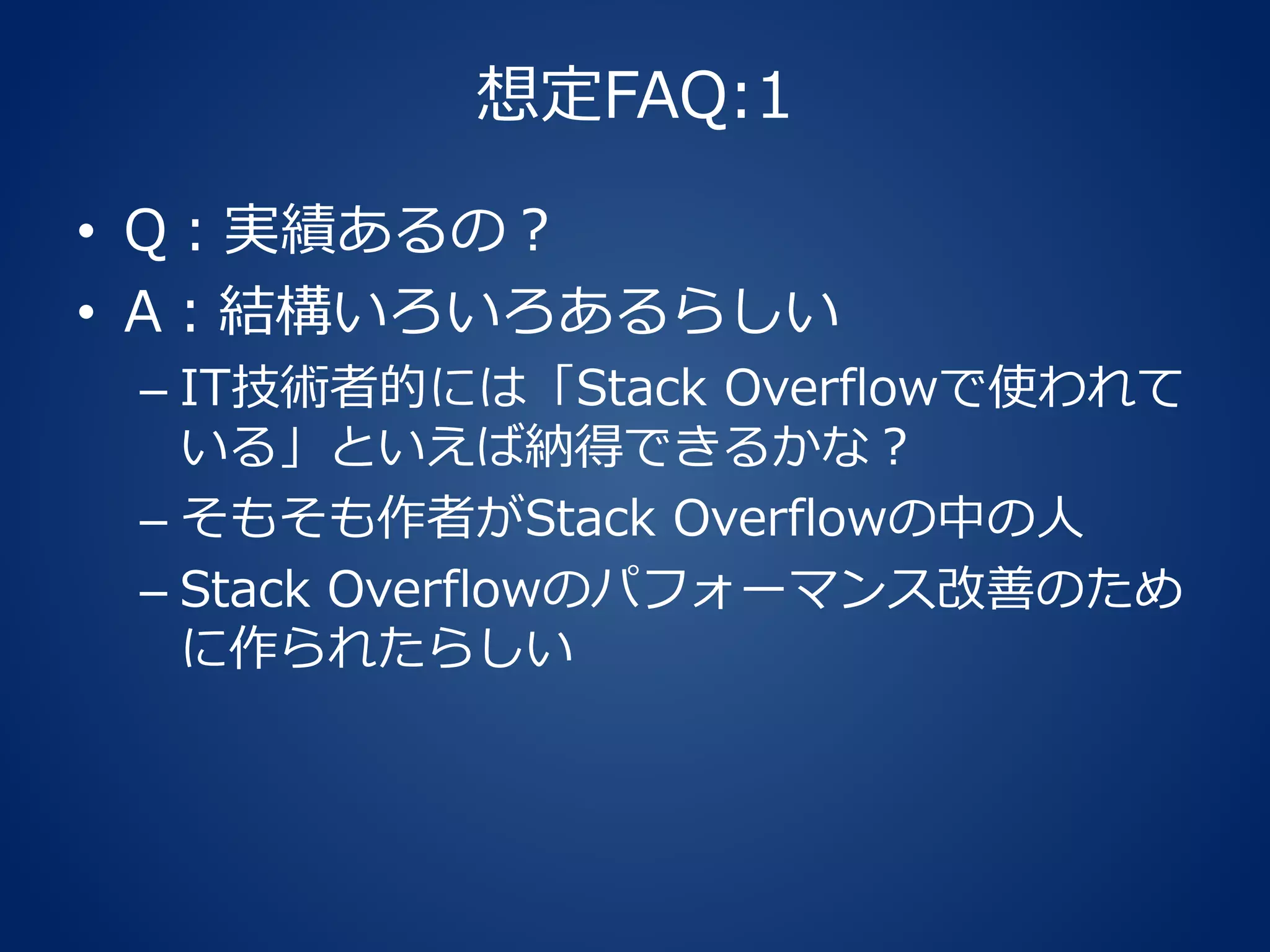 想定FAQ:1

• Q：実績あるの？
• A：結構いろいろあるらしい
– IT技術者的には「Stack Overflowで使われている」といえば納得できるかな？
– そもそも作者がStack Overflowの中の人
– Stack Overflowのパフォーマンス改善のために作られたらしい